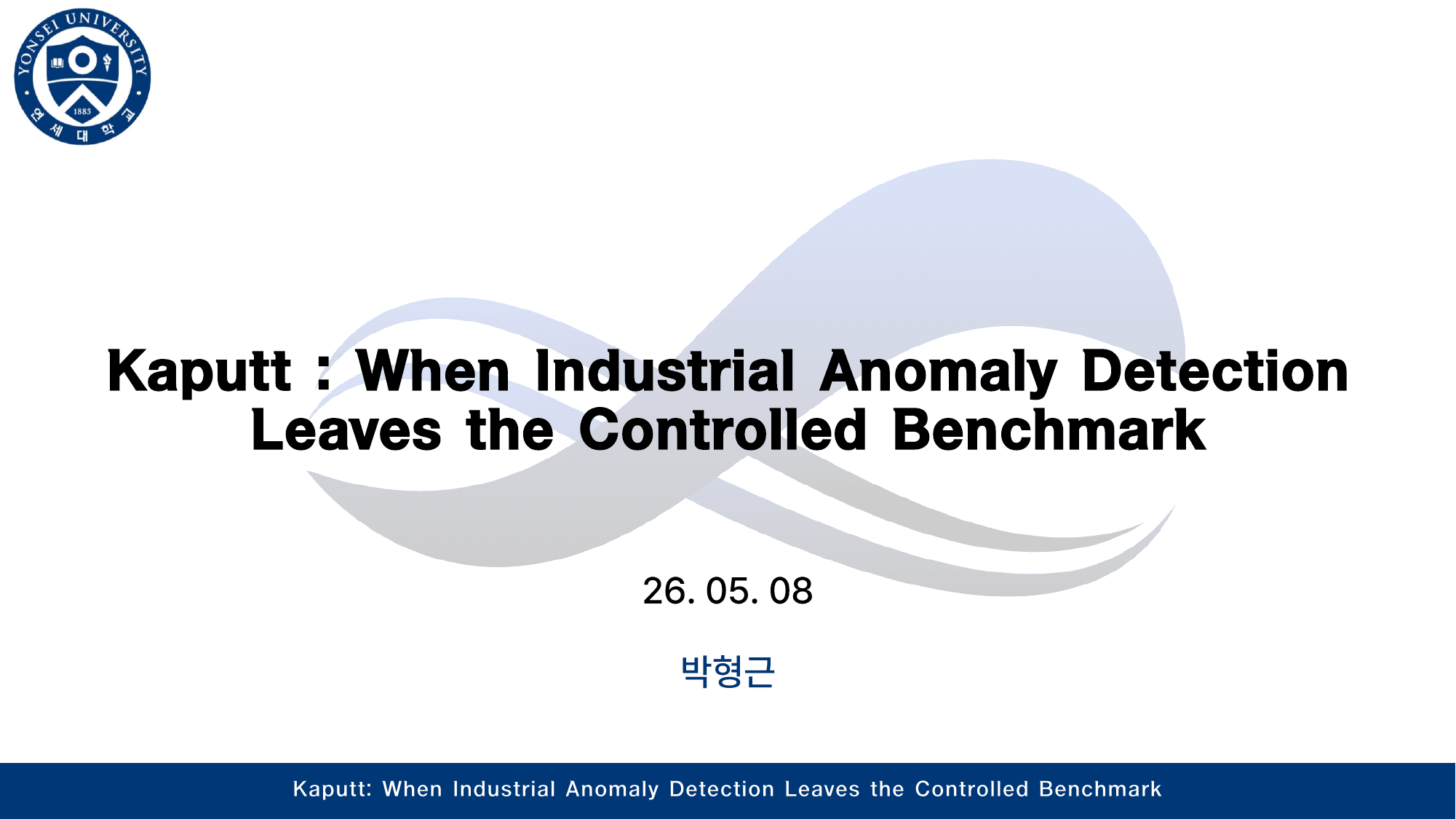 YONSEI UNIVERSITY
1885
연세대학교

Kaputt : When Industrial Anomaly Detection Leaves the Controlled Benchmark

26. 05. 08

박형근

Kaputt: When Industrial Anomaly Detection Leaves the Controlled Benchmark